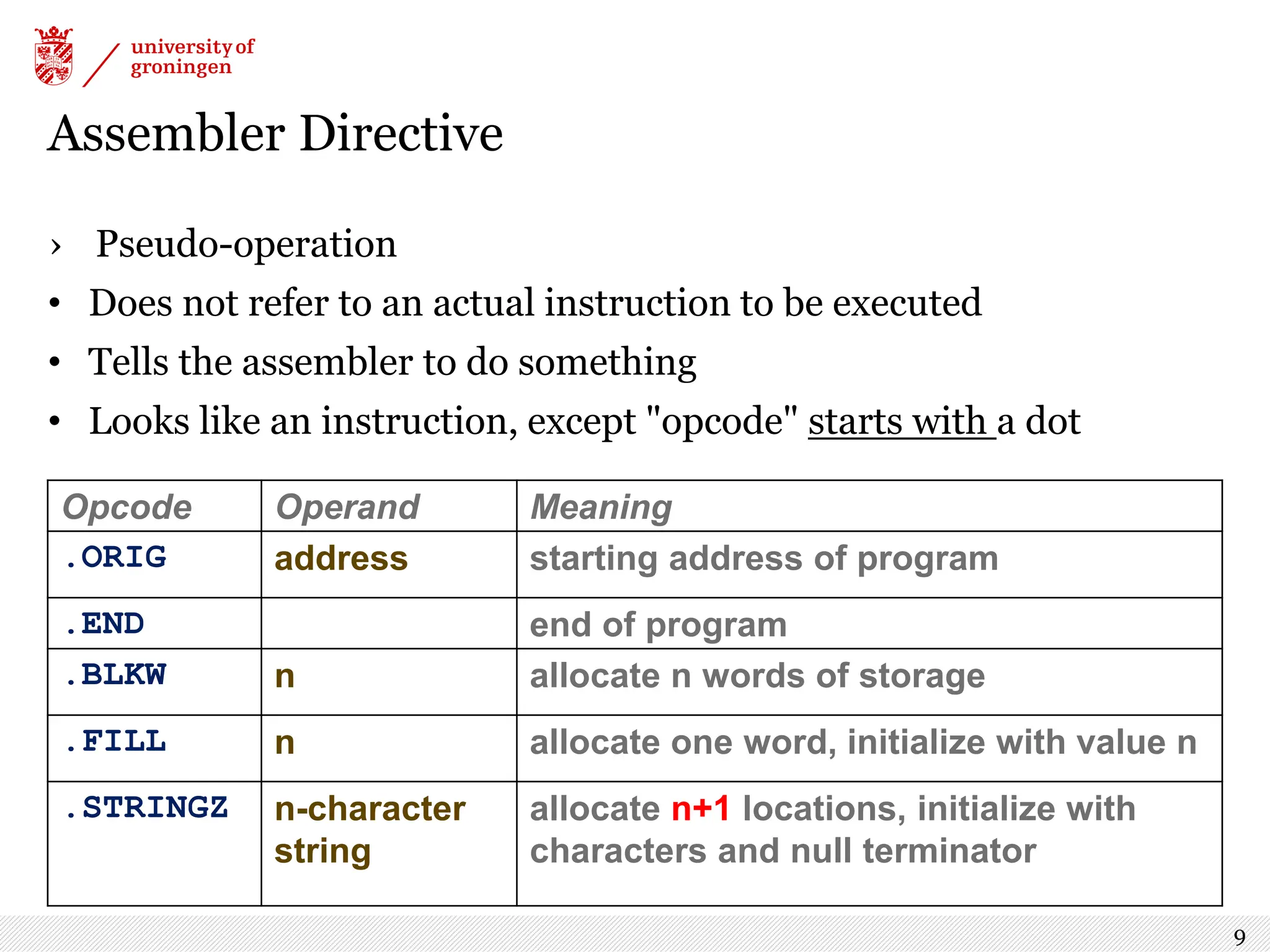 university of groningen

Assembler Directive

› Pseudo-operation
• Does not refer to an actual instruction to be executed
• Tells the assembler to do something
• Looks like an instruction, except "opcode" starts with a dot

| Opcode | Operand | Meaning |
|---|---|---|
| .ORIG | address | starting address of program |
| .END | | end of program |
| .BLKW | n | allocate n words of storage |
| .FILL | n | allocate one word, initialize with value n |
| .STRINGZ | n-character string | allocate n+1 locations, initialize with characters and null terminator |

9